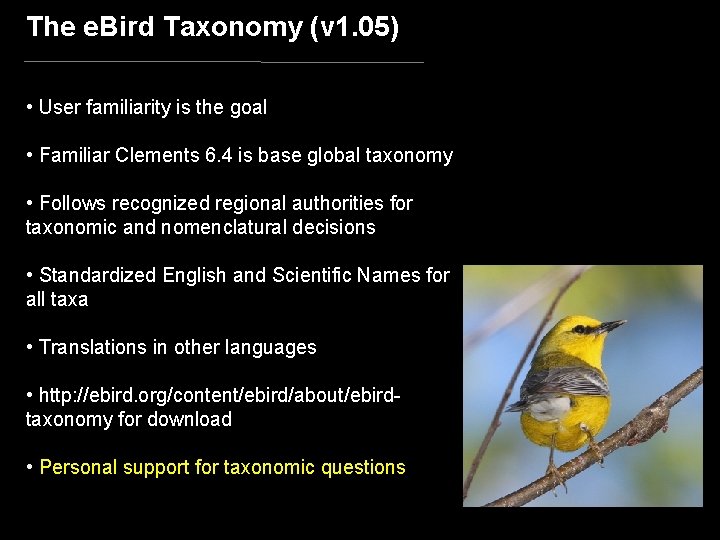 The eBird Taxonomy (v1.05)

• User familiarity is the goal

• Familiar Clements 6.4 is base global taxonomy

• Follows recognized regional authorities for taxonomic and nomenclatural decisions

• Standardized English and Scientific Names for all taxa

• Translations in other languages

• http://ebird.org/content/ebird/about/ebird-taxonomy for download

• Personal support for taxonomic questions